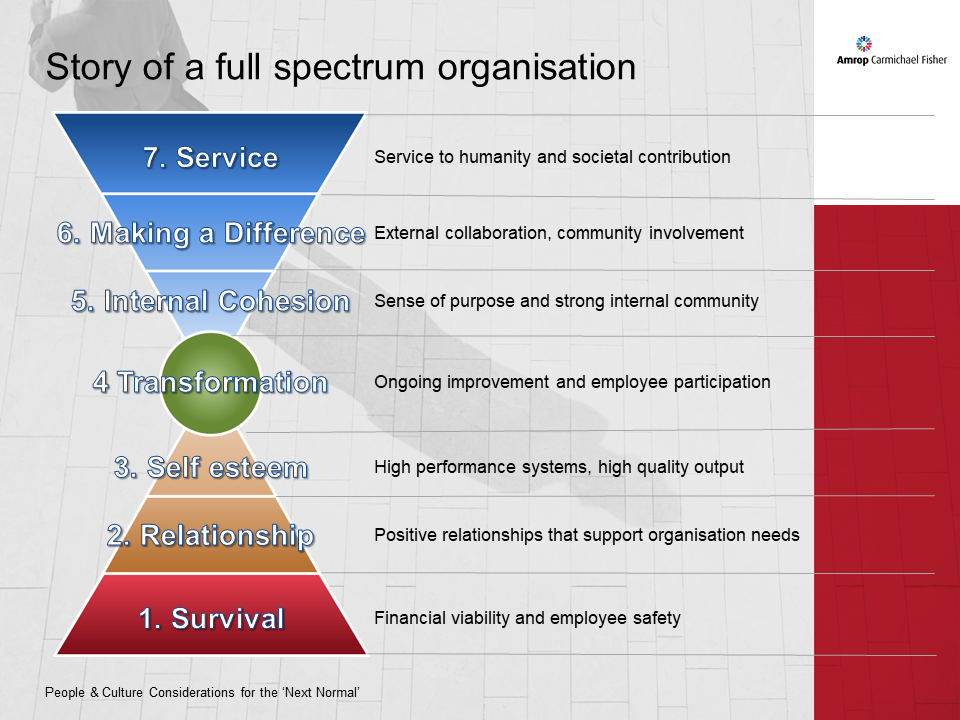 Story of a full spectrum organisation

Amrop Carmichael Fisher

7. Service
Service to humanity and societal contribution

6. Making a Difference
External collaboration, community involvement

5. Internal Cohesion
Sense of purpose and strong internal community

4 Transformation
Ongoing improvement and employee participation

3. Self esteem
High performance systems, high quality output

2. Relationship
Positive relationships that support organisation needs

1. Survival
Financial viability and employee safety

People & Culture Considerations for the 'Next Normal'